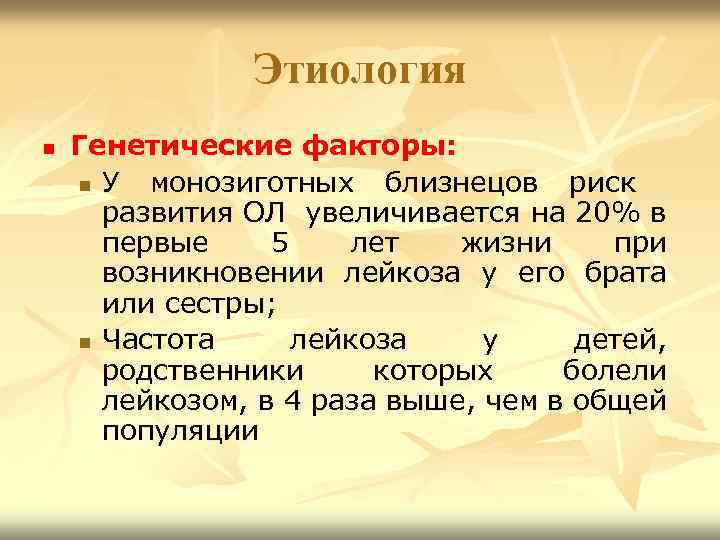 Этиология

Генетические факторы:

У монозиготных близнецов риск развития ОЛ увеличивается на 20% в первые 5 лет жизни при возникновении лейкоза у его брата или сестры;

Частота лейкоза у детей, родственники которых болели лейкозом, в 4 раза выше, чем в общей популяции